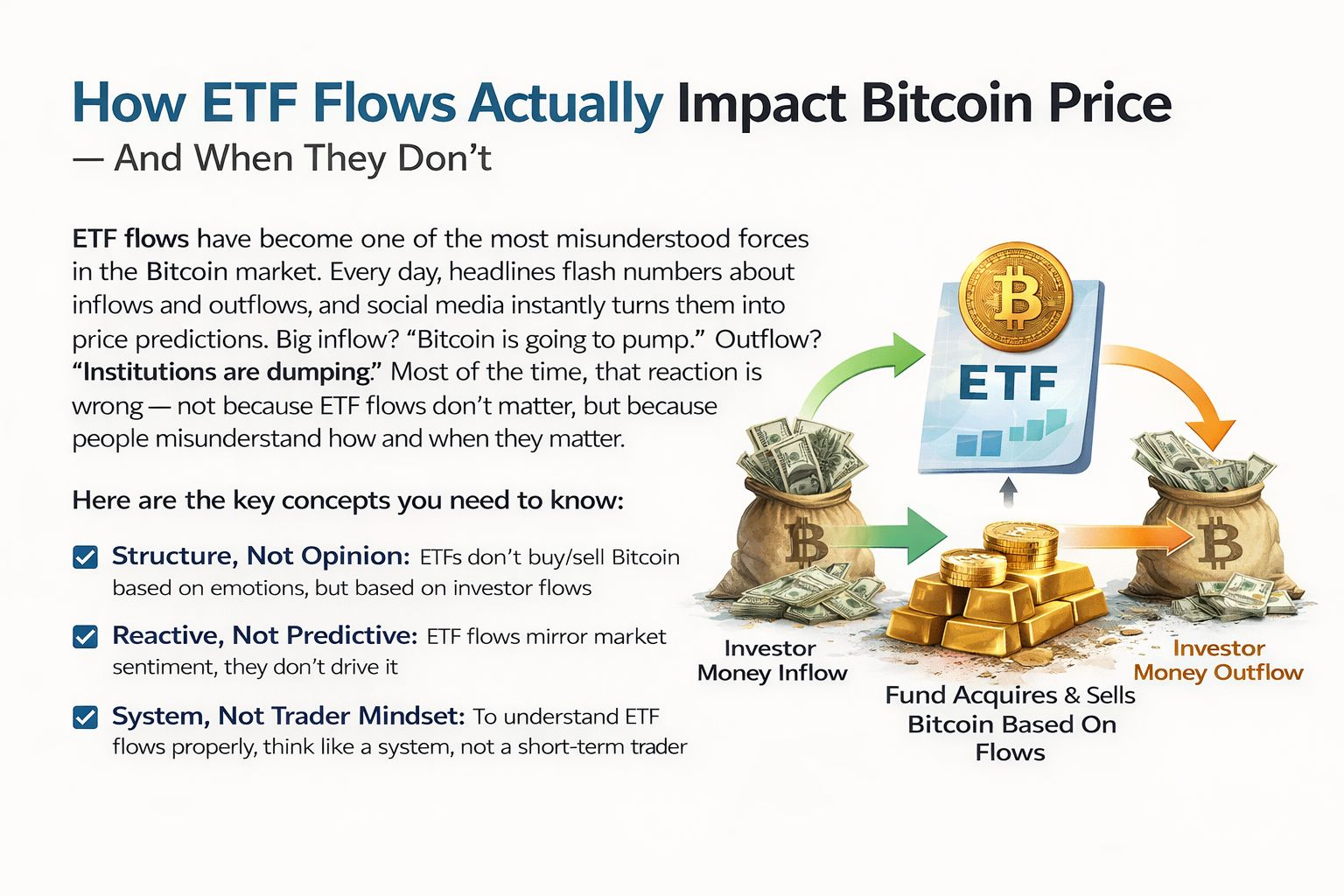 How ETF Flows Actually Impact Bitcoin Price
— And When They Don't

ETF flows have become one of the most misunderstood forces in the Bitcoin market. Every day, headlines flash numbers about inflows and outflows, and social media instantly turns them into price predictions. Big inflow? "Bitcoin is going to pump." Outflow? "Institutions are dumping." Most of the time, that reaction is wrong — not because ETF flows don't matter, but because people misunderstand how and when they matter.

Here are the key concepts you need to know:

Structure, Not Opinion: ETFs don't buy/sell Bitcoin based on emotions, but based on investor flows

Reactive, Not Predictive: ETF flows mirror market sentiment, they don't drive it

System, Not Trader Mindset: To understand ETF flows properly, think like a system, not a short-term trader

ETF

Investor Money Inflow

Fund Acquires & Sells Bitcoin Based On Flows

Investor Money Outflow